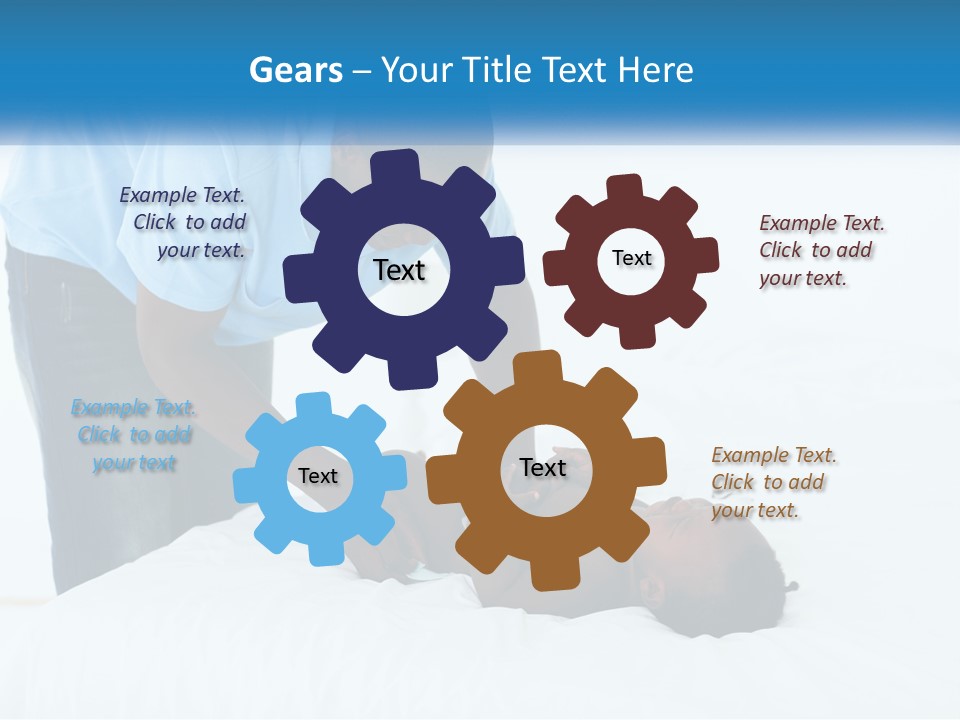 Gears – Your Title Text Here

Example Text. Click to add your text.

Text

Text

Example Text. Click to add your text.

Example Text. Click to add your text

Text

Text

Example Text. Click to add your text.